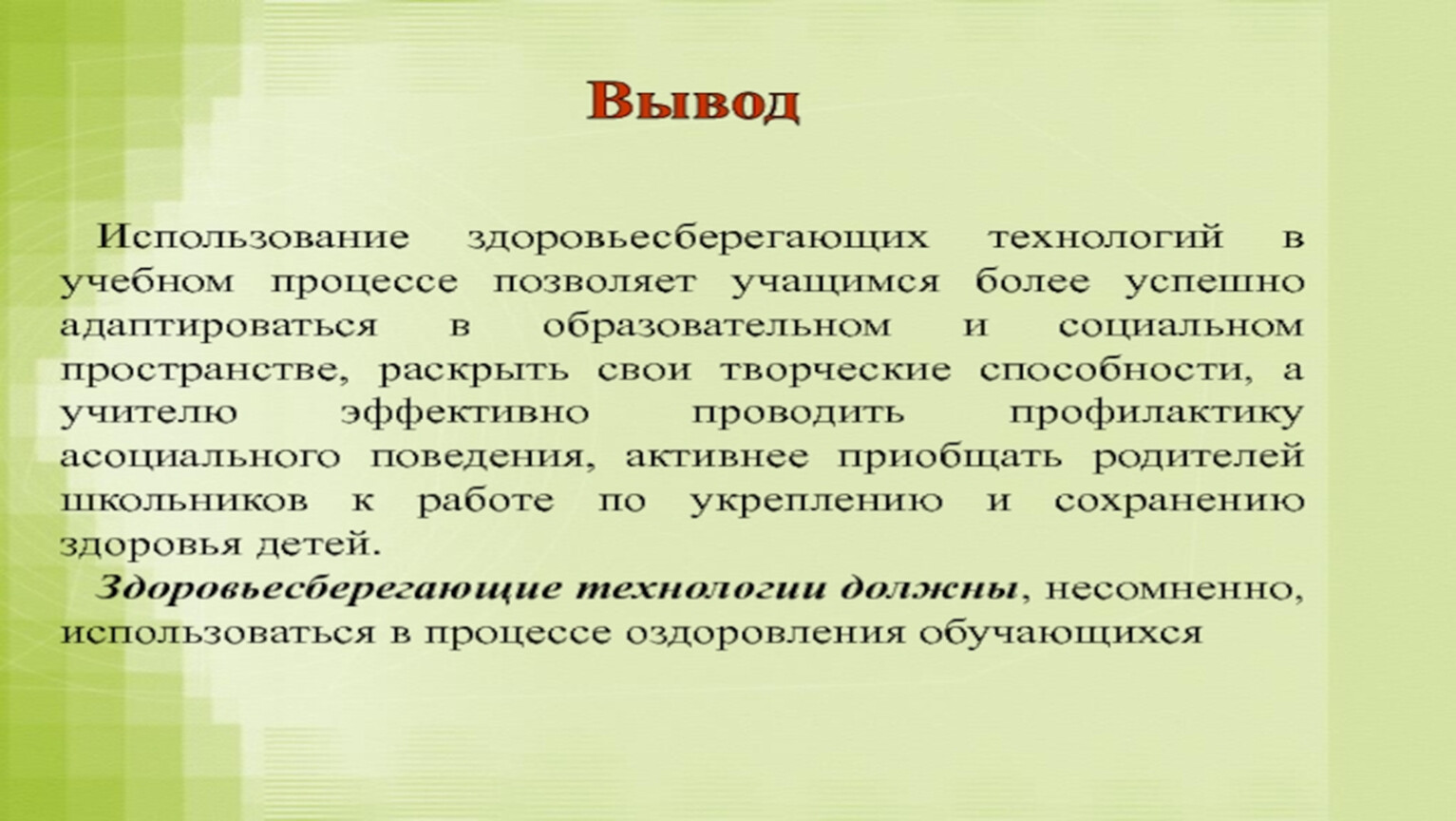 Вывод

Использование здоровьесберегающих технологий в учебном процессе позволяет учащимся более успешно адаптироваться в образовательном и социальном пространстве, раскрыть свои творческие способности, а учителю эффективно проводить профилактику асоциального поведения, активнее приобщать родителей школьников к работе по укреплению и сохранению здоровья детей.

Здоровьесберегающие технологии должны, несомненно, использоваться в процессе оздоровления обучающихся